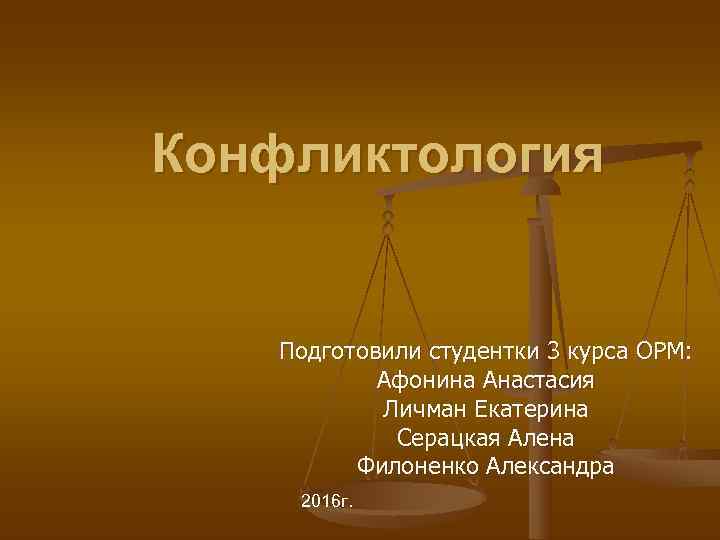 Конфликтология

Подготовили студентки 3 курса ОРМ:
Афонина Анастасия
Личман Екатерина
Серацкая Алена
Филоненко Александра

2016г.